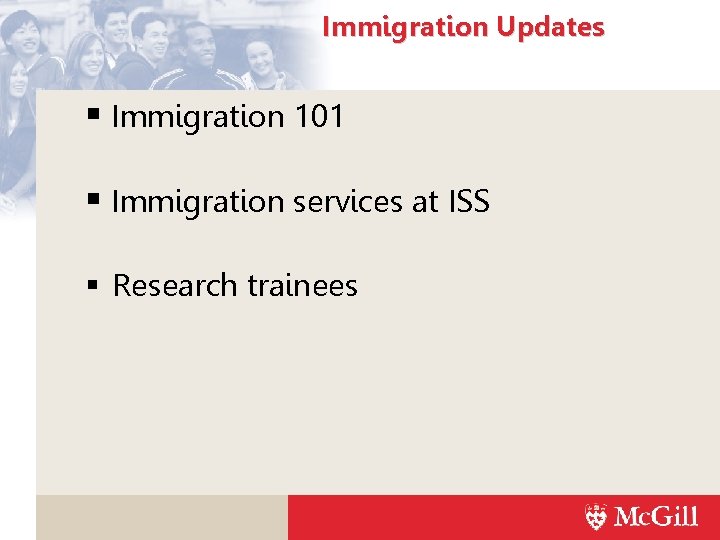 Immigration Updates

▪ Immigration 101

▪ Immigration services at ISS

▪ Research trainees

McGill